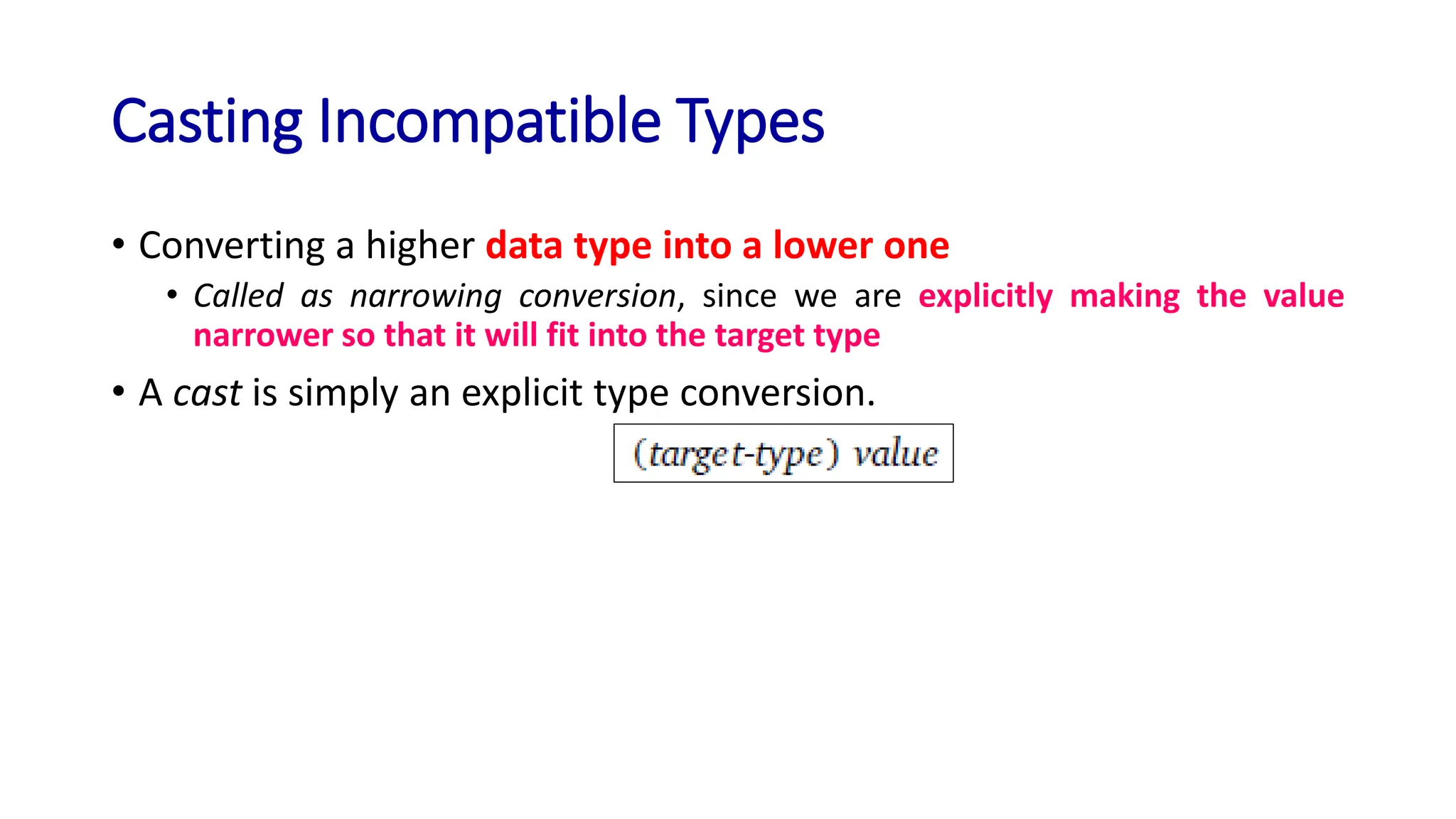 Casting Incompatible Types

• Converting a higher data type into a lower one
  • Called as narrowing conversion, since we are explicitly making the value narrower so that it will fit into the target type

• A cast is simply an explicit type conversion.

(target-type) value